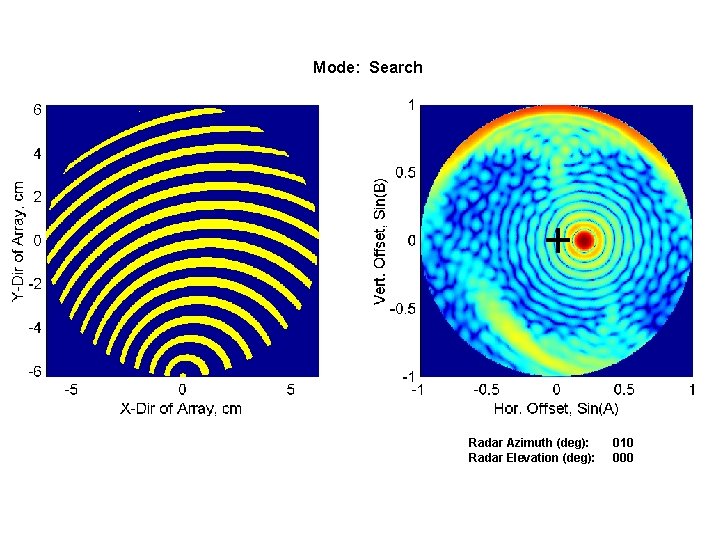 Mode: Search

6
4
2
0
-2
-4
-6
Y-Dir of Array, cm
-5
0
5
X-Dir of Array, cm

1
0.5
0
-0.5
-1
Vert. Offset, Sin(B)
-1
-0.5
0
0.5
1
Hor. Offset, Sin(A)

Radar Azimuth (deg): 010
Radar Elevation (deg): 000